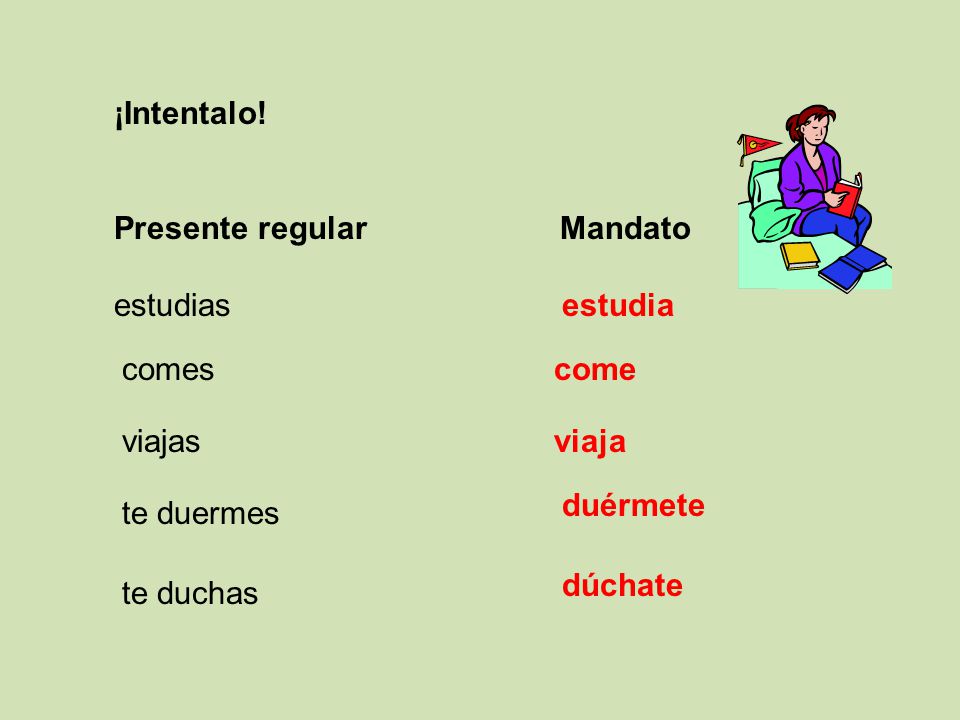 ¡Intentalo!

| Presente regular | Mandato |
|---|---|
| estudias | estudia |
| comes | come |
| viajas | viaja |
| te duermes | duérmete |
| te duchas | dúchate |